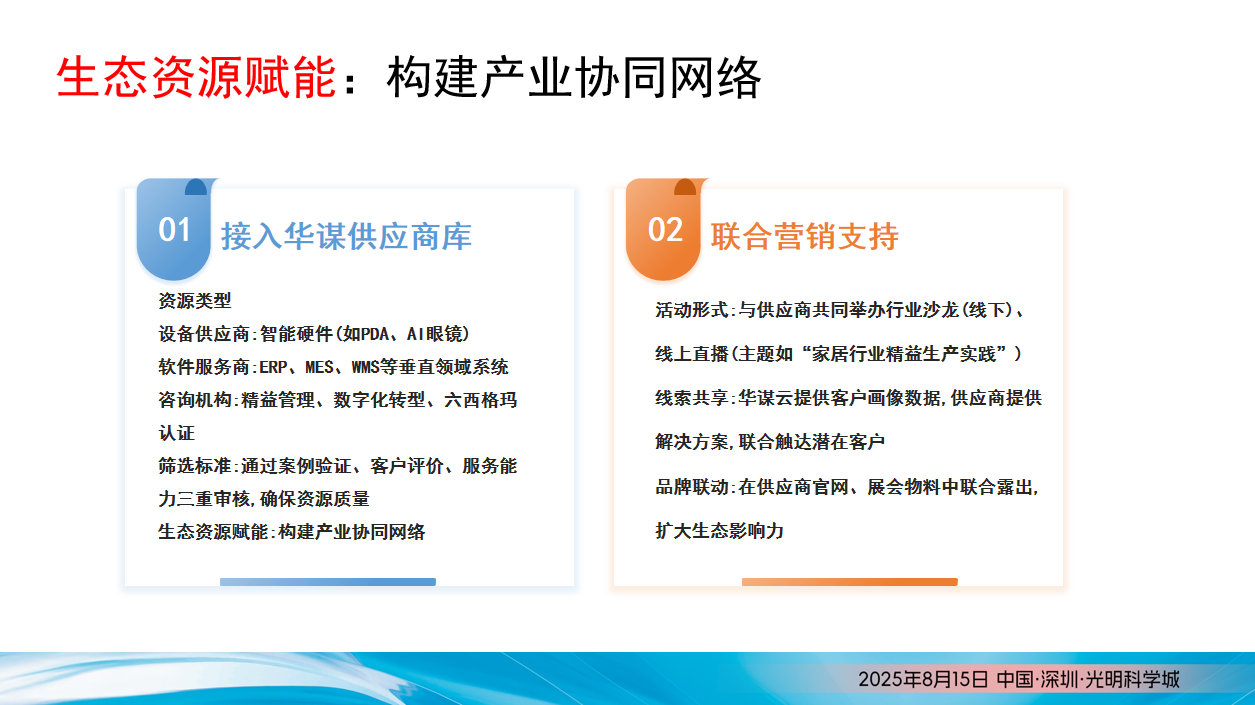 生态资源赋能：构建产业协同网络

01 接入华谋供应商库

资源类型
设备供应商:智能硬件(如PDA、AI眼镜)
软件服务商:ERP、MES、WMS等垂直领域系统
咨询机构:精益管理、数字化转型、六西格玛认证
筛选标准:通过案例验证、客户评价、服务能力三重审核,确保资源质量
生态资源赋能:构建产业协同网络

02 联合营销支持

活动形式:与供应商共同举办行业沙龙(线下)、线上直播(主题如“家居行业精益生产实践”)
线索共享:华谋云提供客户画像数据,供应商提供解决方案,联合触达潜在客户
品牌联动:在供应商官网、展会物料中联合露出,扩大生态影响力

2025年8月15日 中国·深圳·光明科学城